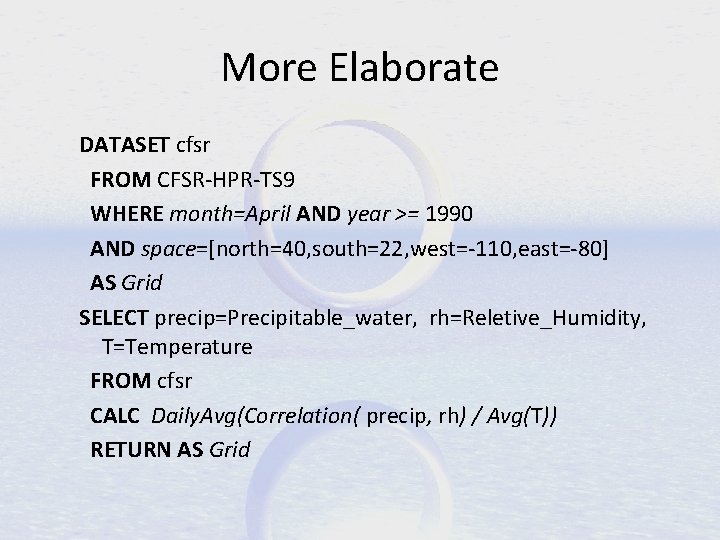 More Elaborate

DATASET cfsr
FROM CFSR-HPR-TS9
WHERE month=April AND year >= 1990
AND space=[north=40,south=22,west=-110,east=-80]
AS Grid
SELECT precip=Precipitable_water, rh=Reletive_Humidity, T=Temperature
FROM cfsr
CALC DailyAvg(Correlation( precip, rh) / Avg(T))
RETURN AS Grid